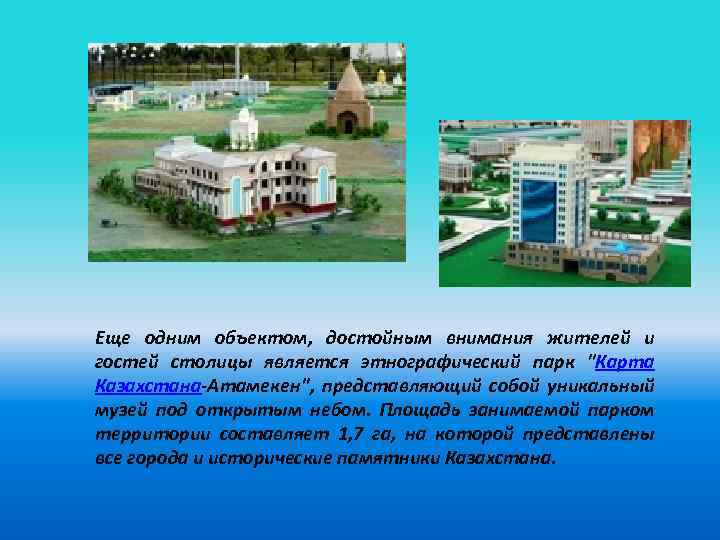 Еще одним объектом, достойным внимания жителей и гостей столицы является этнографический парк "Карта Казахстана-Атамекен", представляющий собой уникальный музей под открытым небом. Площадь занимаемой парком территории составляет 1,7 га, на которой представлены все города и исторические памятники Казахстана.